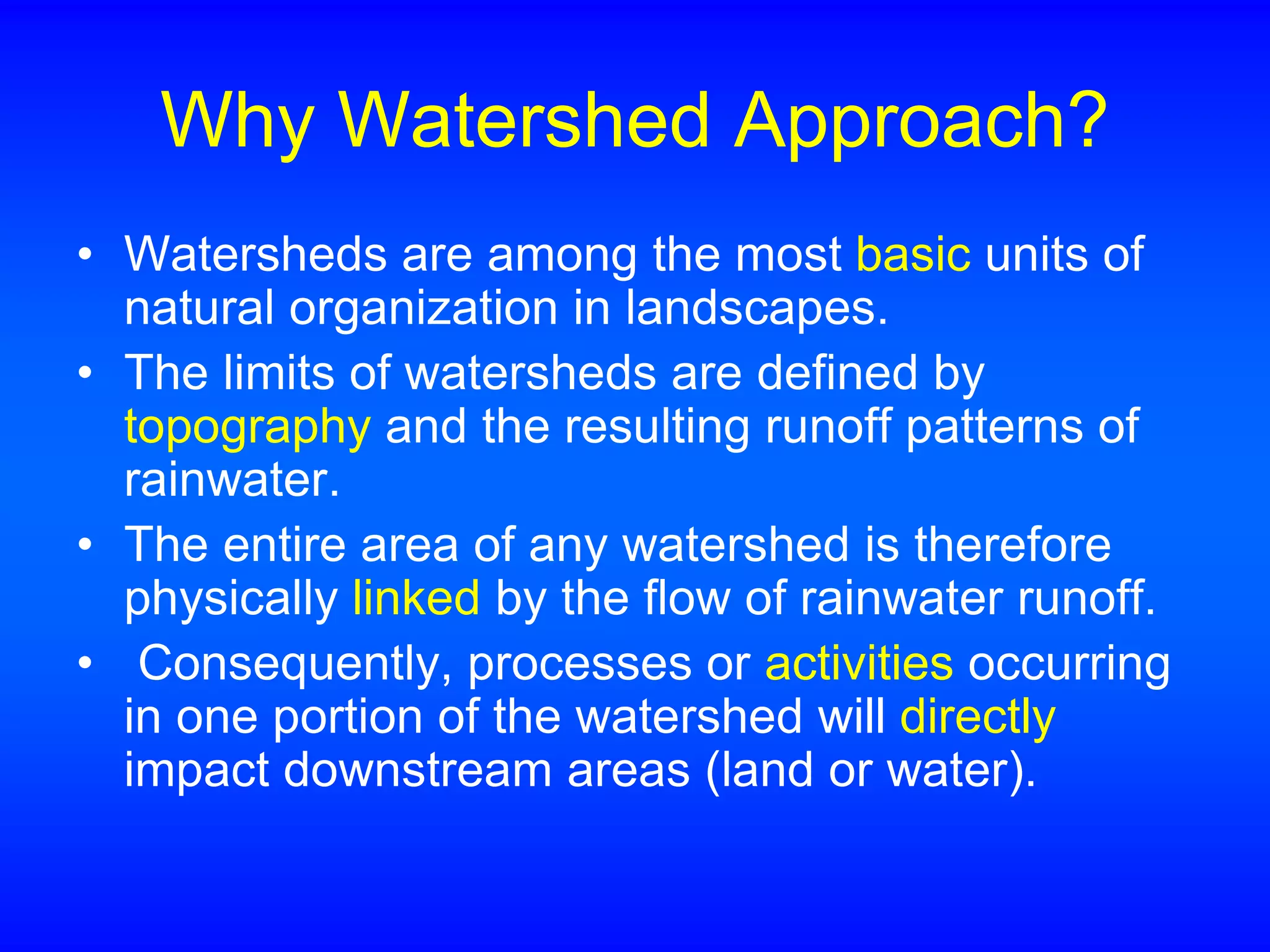 Why Watershed Approach?

• Watersheds are among the most basic units of natural organization in landscapes.
• The limits of watersheds are defined by topography and the resulting runoff patterns of rainwater.
• The entire area of any watershed is therefore physically linked by the flow of rainwater runoff.
• Consequently, processes or activities occurring in one portion of the watershed will directly impact downstream areas (land or water).